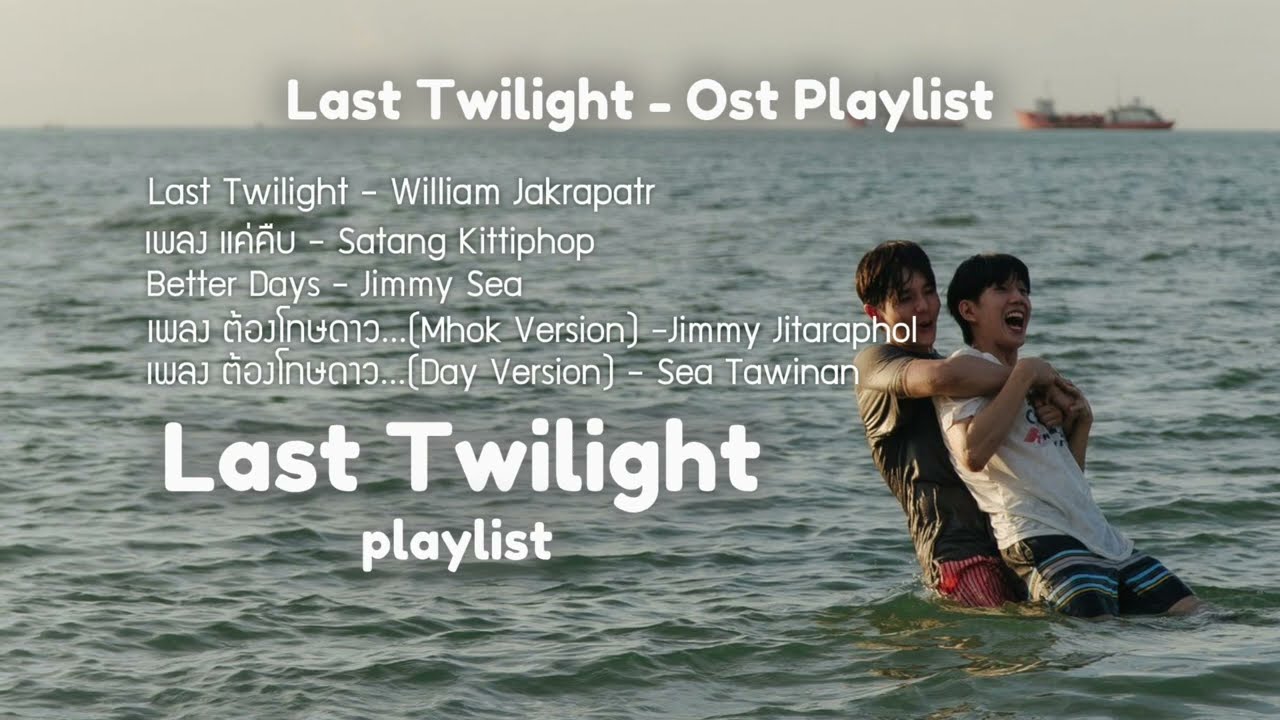 Last Twilight - Ost Playlist

Last Twilight - William Jakrapatr
เพลง แค่คืบ - Satang Kittiphop
Better Days - Jimmy Sea
เพลง ต้องโทษดาว...(Mhok Version) -Jimmy Jitaraphol
เพลง ต้องโทษดาว...(Day Version) - Sea Tawinan

Last Twilight
playlist